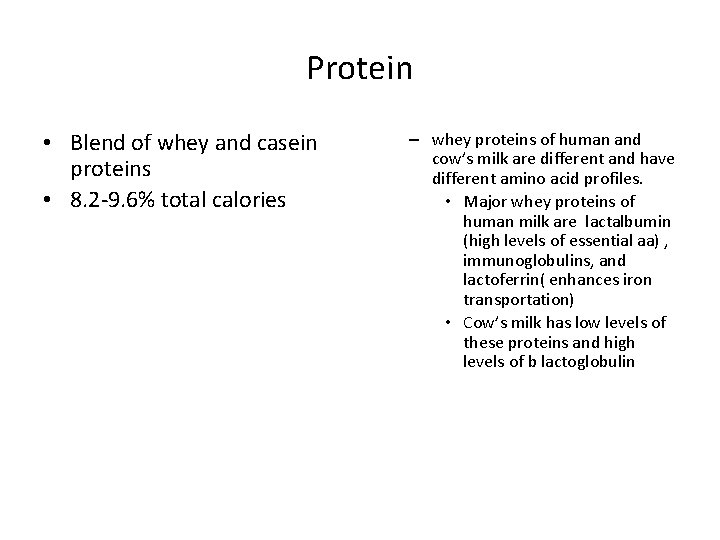 Protein

• Blend of whey and casein proteins
• 8.2-9.6% total calories

– whey proteins of human and cow's milk are different and have different amino acid profiles.
• Major whey proteins of human milk are lactalbumin (high levels of essential aa) , immunoglobulins, and lactoferrin( enhances iron transportation)
• Cow's milk has low levels of these proteins and high levels of b lactoglobulin